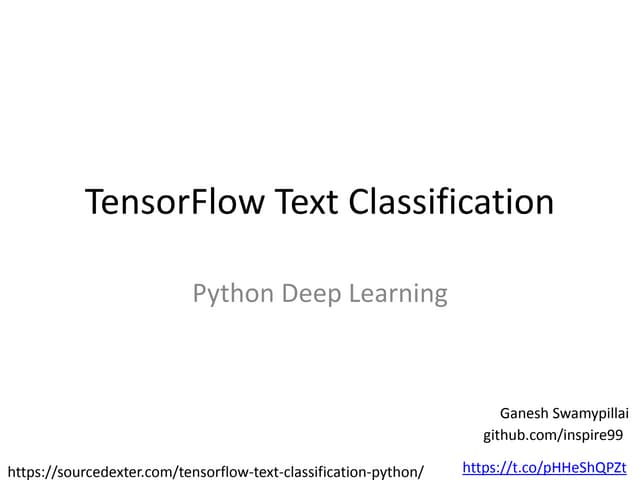 TensorFlow Text Classification

Python Deep Learning

Ganesh Swamypillai
github.com/inspire99

https://sourcedexter.com/tensorflow-text-classification-python/

https://t.co/pHHeShQPZt